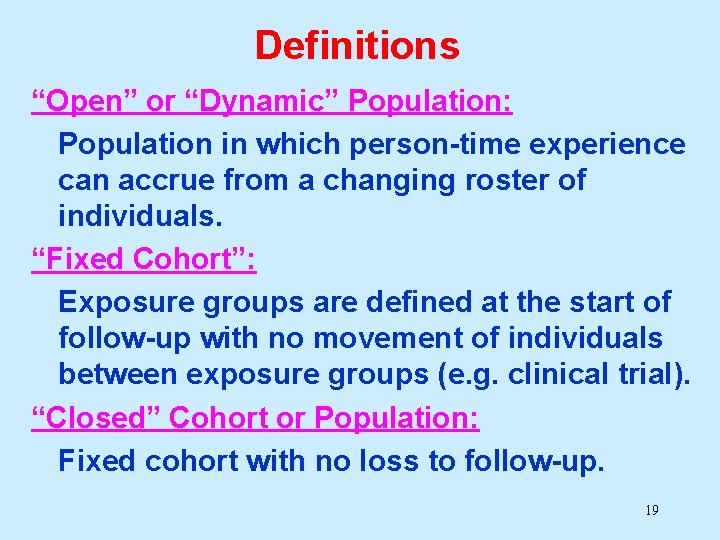 Definitions

“Open” or “Dynamic” Population:

Population in which person-time experience can accrue from a changing roster of individuals.

“Fixed Cohort”:

Exposure groups are defined at the start of follow-up with no movement of individuals between exposure groups (e.g. clinical trial).

“Closed” Cohort or Population:

Fixed cohort with no loss to follow-up.

19